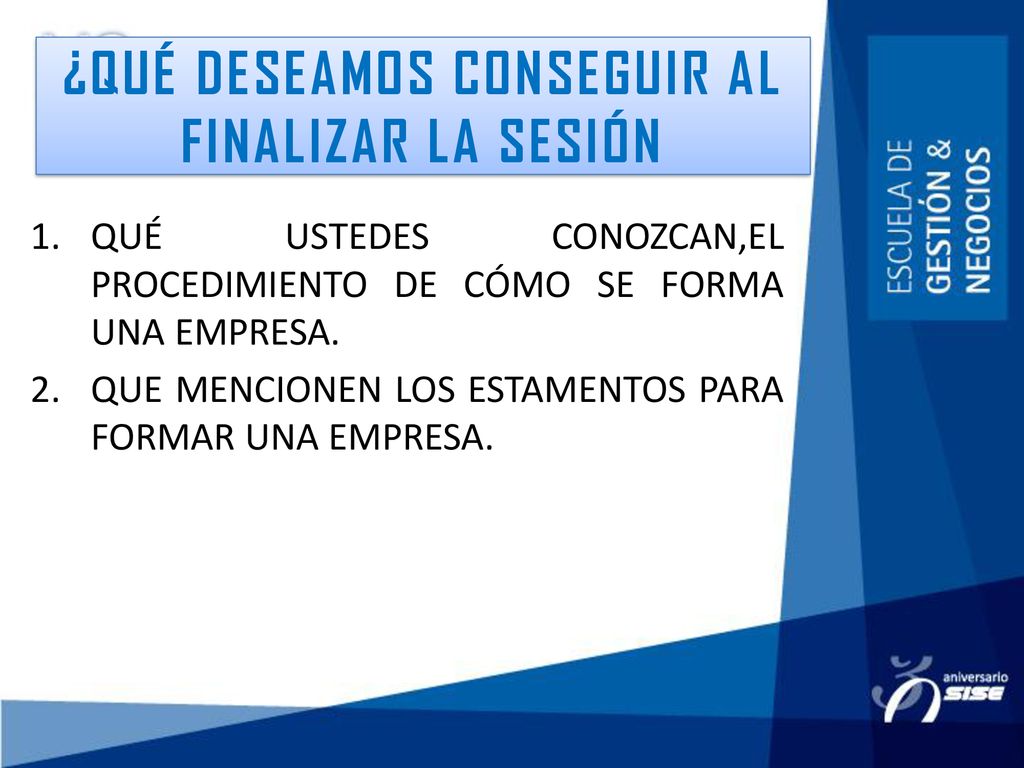 ¿QUÉ DESEAMOS CONSEGUIR AL FINALIZAR LA SESIÓN

1. QUÉ USTEDES CONOZCAN,EL PROCEDIMIENTO DE CÓMO SE FORMA UNA EMPRESA.
2. QUE MENCIONEN LOS ESTAMENTOS PARA FORMAR UNA EMPRESA.

ESCUELA DE GESTIÓN & NEGOCIOS

aniversario SISE